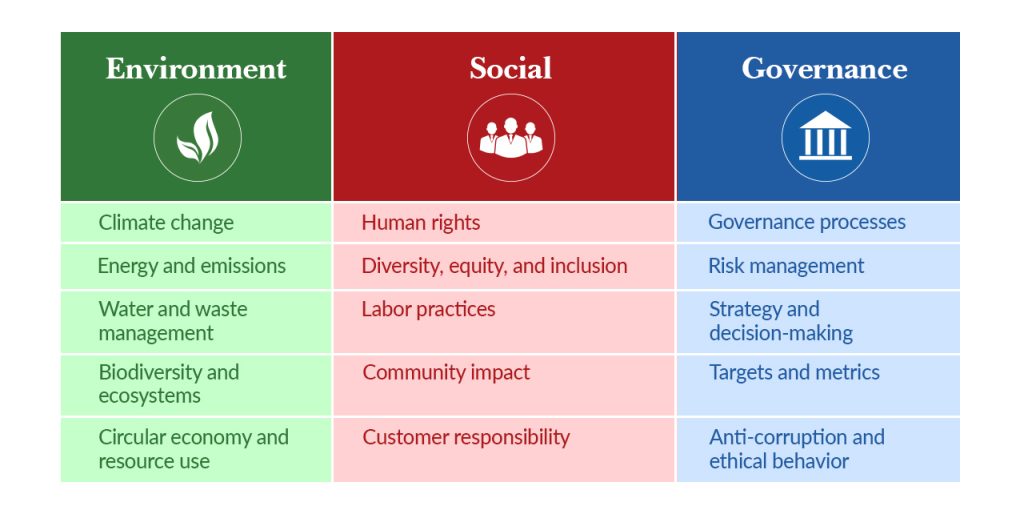 | Environment | Social | Governance |
|---|---|---|
| Climate change | Human rights | Governance processes |
| Energy and emissions | Diversity, equity, and inclusion | Risk management |
| Water and waste management | Labor practices | Strategy and decision-making |
| Biodiversity and ecosystems | Community impact | Targets and metrics |
| Circular economy and resource use | Customer responsibility | Anti-corruption and ethical behavior |